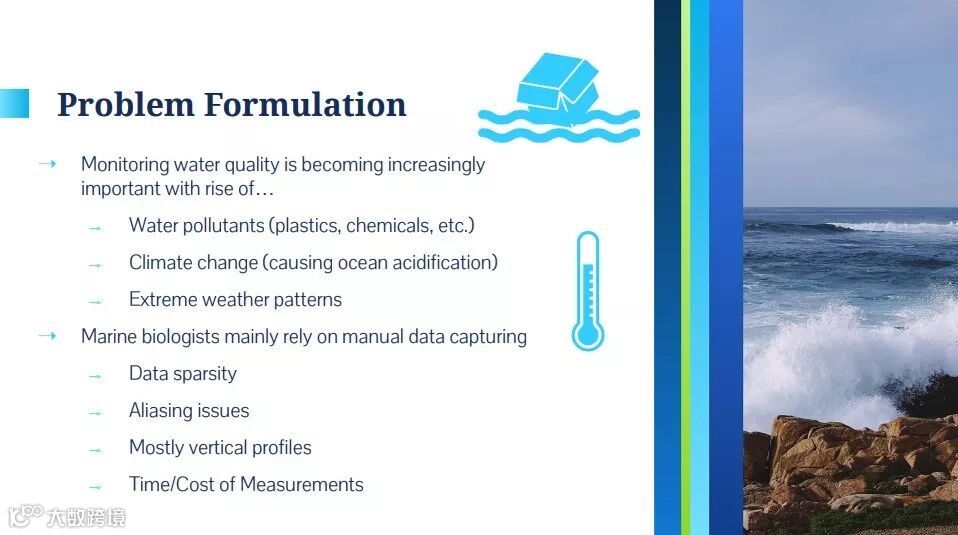 Problem Formulation

→ Monitoring water quality is becoming increasingly important with rise of…

→ Water pollutants (plastics, chemicals, etc.)

→ Climate change (causing ocean acidification)

→ Extreme weather patterns

→ Marine biologists mainly rely on manual data capturing

→ Data sparsity

→ Aliasing issues

→ Mostly vertical profiles

→ Time/Cost of Measurements

大数跨境